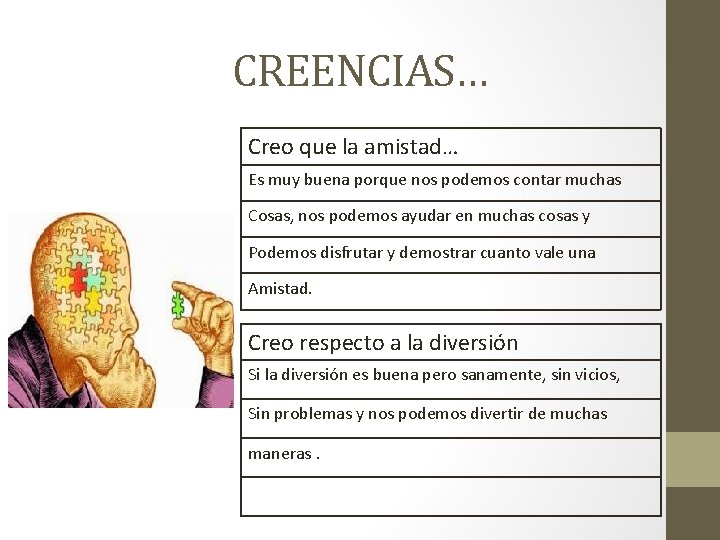 CREENCIAS…

| Creo que la amistad… |
|---|
| Es muy buena porque nos podemos contar muchas |
| Cosas, nos podemos ayudar en muchas cosas y |
| Podemos disfrutar y demostrar cuanto vale una |
| Amistad. |

| Creo respecto a la diversión |
|---|
| Si la diversión es buena pero sanamente, sin vicios, |
| Sin problemas y nos podemos divertir de muchas |
| maneras . |
| |